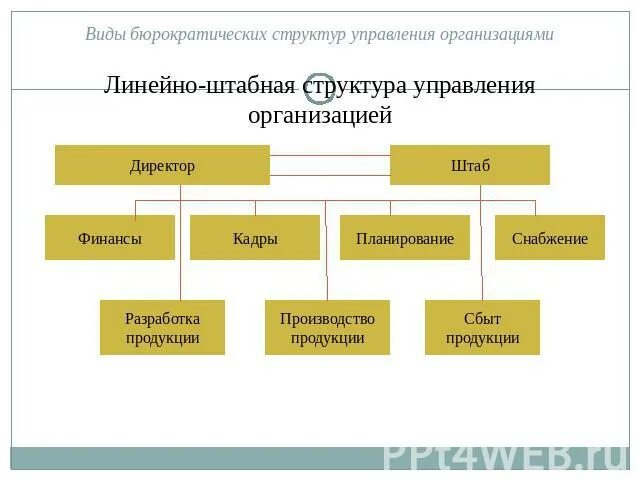 Виды бюрократических структур управления организациями

Линейно-штабная структура управления организацией

Директор

Штаб

Финансы

Кадры

Планирование

Снабжение

Разработка продукции

Производство продукции

Сбыт продукции

PPt4WEB.ru